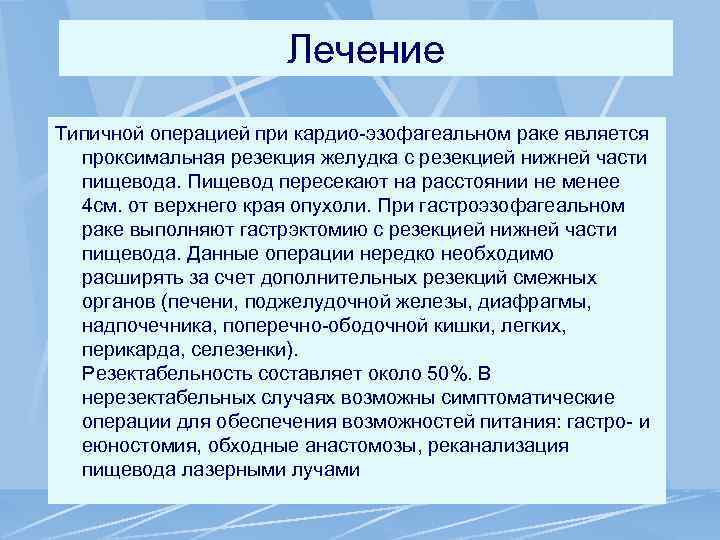 Лечение

Типичной операцией при кардио-эзофагеальном раке является проксимальная резекция желудка с резекцией нижней части пищевода. Пищевод пересекают на расстоянии не менее 4см. от верхнего края опухоли. При гастроэзофагеальном раке выполняют гастрэктомию с резекцией нижней части пищевода. Данные операции нередко необходимо расширять за счет дополнительных резекций смежных органов (печени, поджелудочной железы, диафрагмы, надпочечника, поперечно-ободочной кишки, легких, перикарда, селезенки).

Резектабельность составляет около 50%. В нерезектабельных случаях возможны симптоматические операции для обеспечения возможностей питания: гастро- и еюностомия, обходные анастомозы, реканализация пищевода лазерными лучами